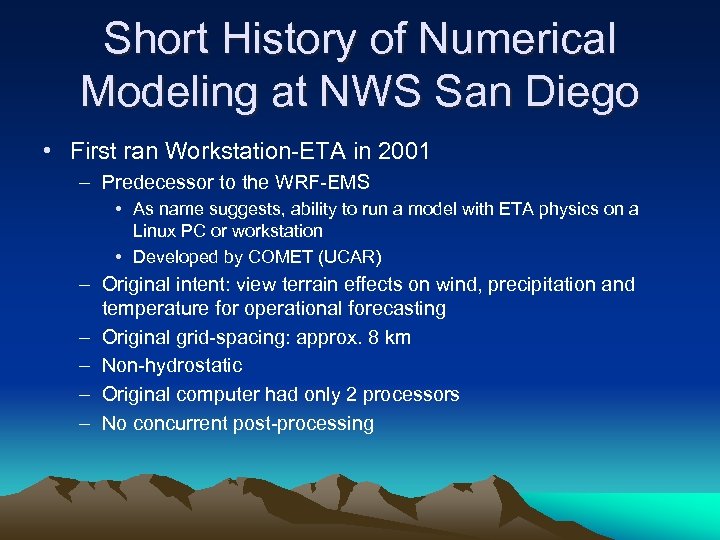 Short History of Numerical Modeling at NWS San Diego

• First ran Workstation-ETA in 2001
– Predecessor to the WRF-EMS
• As name suggests, ability to run a model with ETA physics on a Linux PC or workstation
• Developed by COMET (UCAR)
– Original intent: view terrain effects on wind, precipitation and temperature for operational forecasting
– Original grid-spacing: approx. 8 km
– Non-hydrostatic
– Original computer had only 2 processors
– No concurrent post-processing